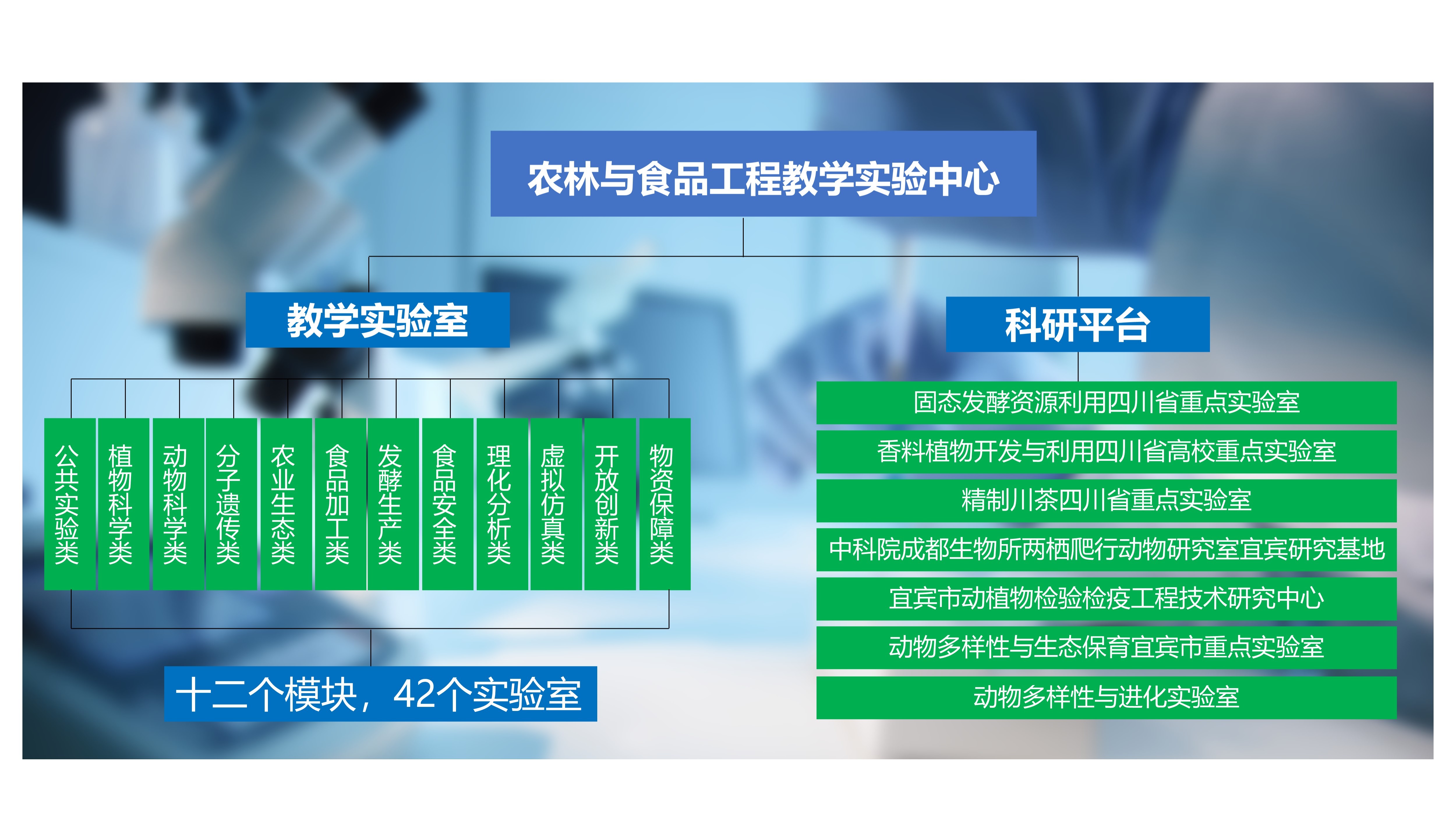 农林与食品工程教学实验中心

教学实验室

公共实验类

植物科学类

动物科学类

分子遗传类

农业生态类

食品加工类

发酵生产类

食品安全类

理化分析类

虚拟仿真类

开放创新类

物资保障类

十二个模块，42个实验室

科研平台

固态发酵资源利用四川省重点实验室

香料植物开发与利用四川省高校重点实验室

精制川茶四川省重点实验室

中科院成都生物所两栖爬行动物研究室宜宾研究基地

宜宾市动植物检验检疫工程技术研究中心

动物多样性与生态保育宜宾市重点实验室

动物多样性与进化实验室